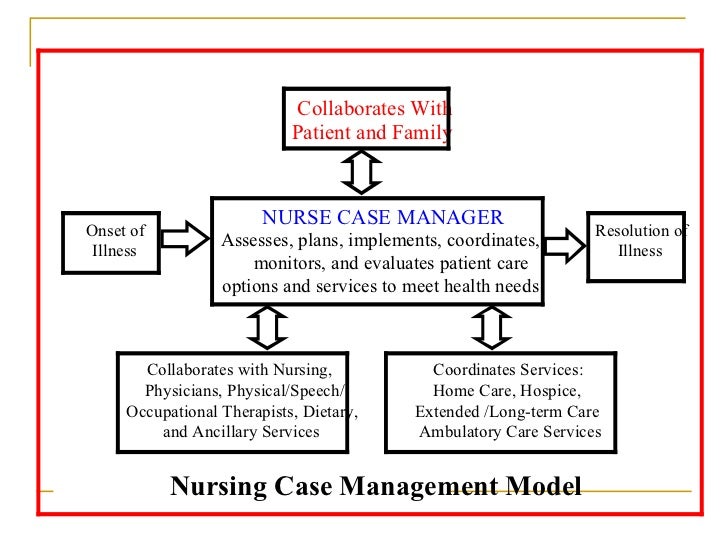 Collaborates With Patient and Family

Onset of Illness

NURSE CASE MANAGER
Assesses, plans, implements, coordinates, monitors, and evaluates patient care options and services to meet health needs

Resolution of Illness

Collaborates with Nursing, Physicians, Physical/Speech/ Occupational Therapists, Dietary, and Ancillary Services

Coordinates Services: Home Care, Hospice, Extended /Long-term Care Ambulatory Care Services

Nursing Case Management Model